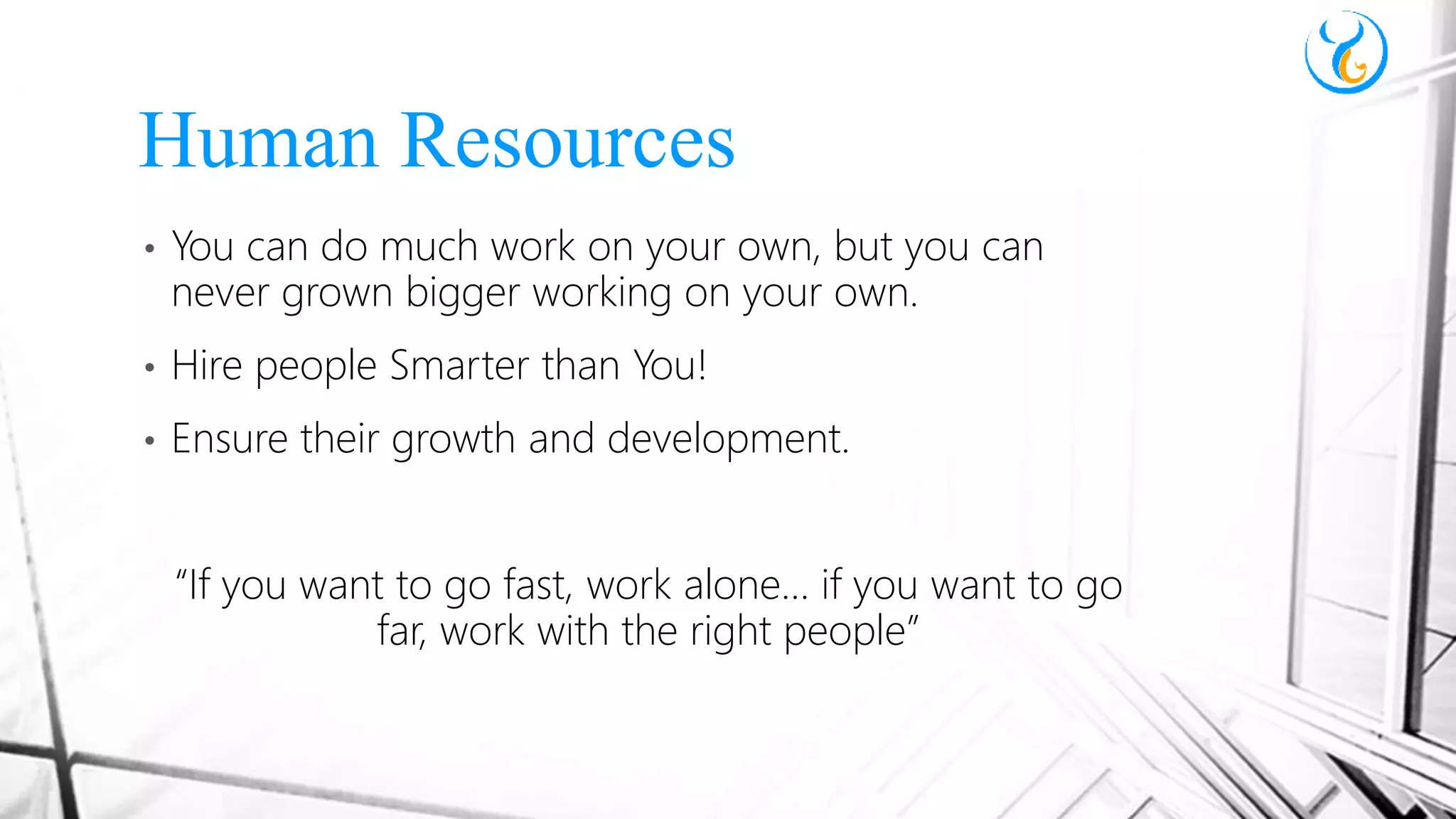 Human Resources

• You can do much work on your own, but you can never grown bigger working on your own.

• Hire people Smarter than You!

• Ensure their growth and development.

“If you want to go fast, work alone… if you want to go far, work with the right people”